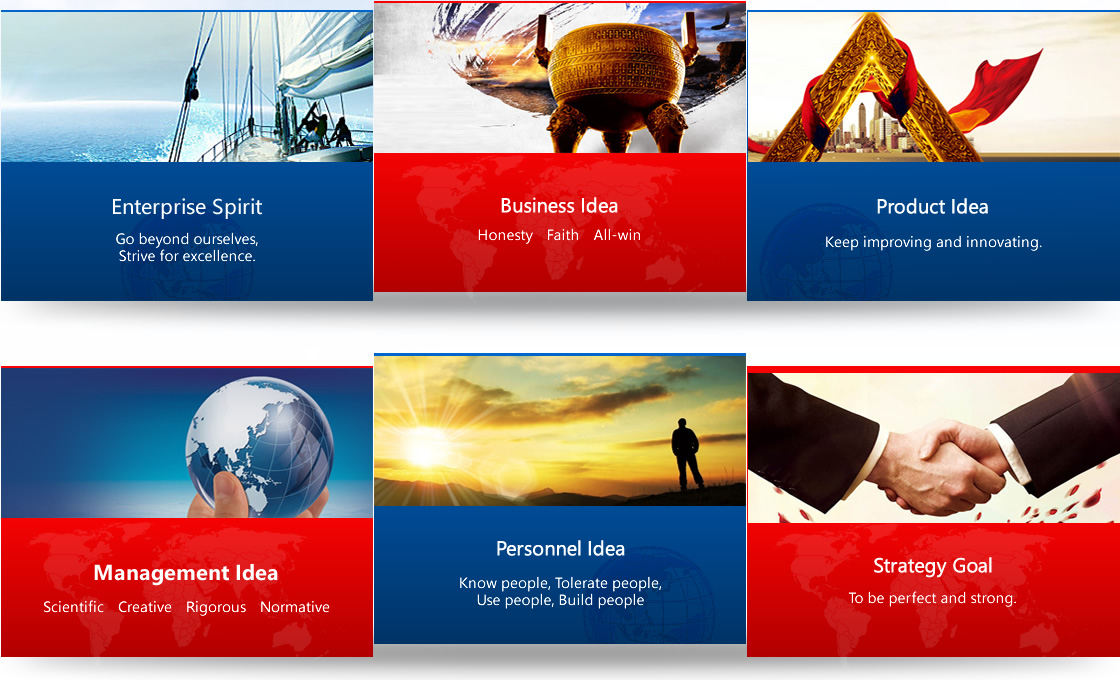 Enterprise Spirit

Go beyond ourselves, Strive for excellence.

Business Idea

Honesty Faith All-win

Product Idea

Keep improving and innovating.

Management Idea

Scientific Creative Rigorous Normative

Personnel Idea

Know people, Tolerate people, Use people, Build people

Strategy Goal

To be perfect and strong.